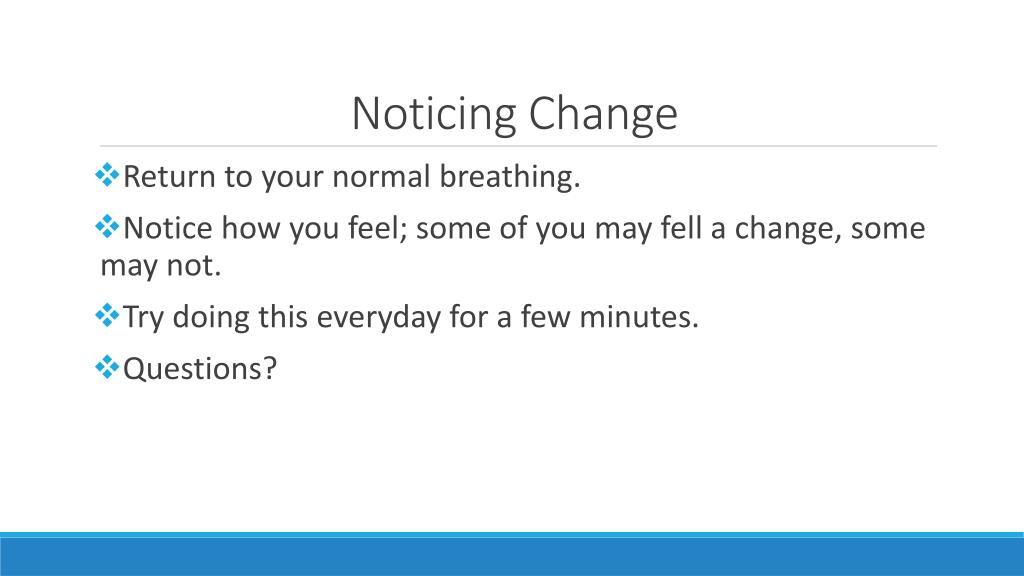 Noticing Change

❖Return to your normal breathing.

❖Notice how you feel; some of you may fell a change, some may not.

❖Try doing this everyday for a few minutes.

❖Questions?